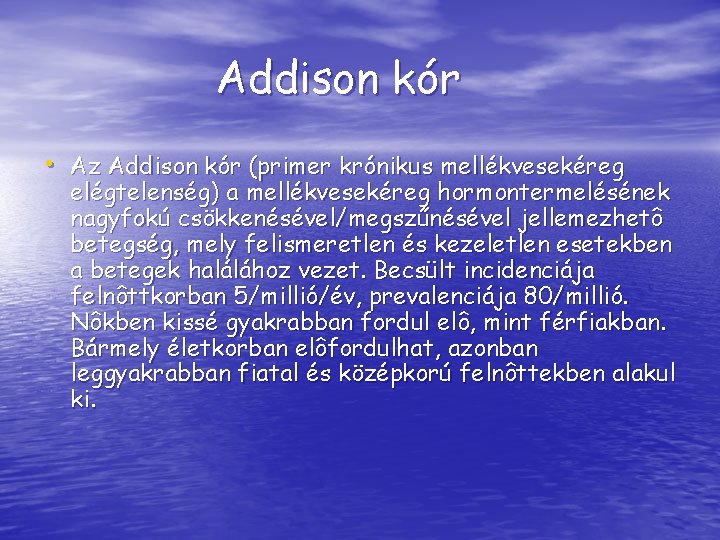 Addison kór

• Az Addison kór (primer krónikus mellékvesekéreg elégtelenség) a mellékvesekéreg hormontermelésének nagyfokú csökkenésével/megszűnésével jellemezhetô betegség, mely felismeretlen és kezeletlen esetekben a betegek halálához vezet. Becsült incidenciája felnôttkorban 5/millió/év, prevalenciája 80/millió. Nôkben kissé gyakrabban fordul elô, mint férfiakban. Bármely életkorban elôfordulhat, azonban leggyakrabban fiatal és középkorú felnôttekben alakul ki.